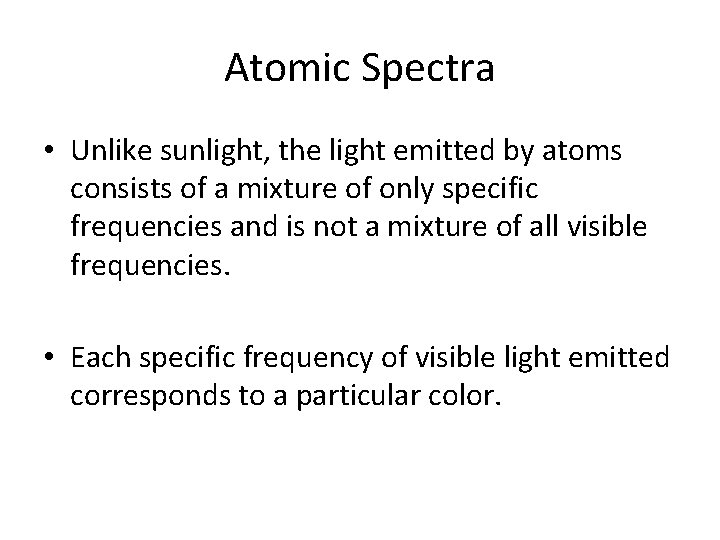 Atomic Spectra

• Unlike sunlight, the light emitted by atoms consists of a mixture of only specific frequencies and is not a mixture of all visible frequencies.

• Each specific frequency of visible light emitted corresponds to a particular color.